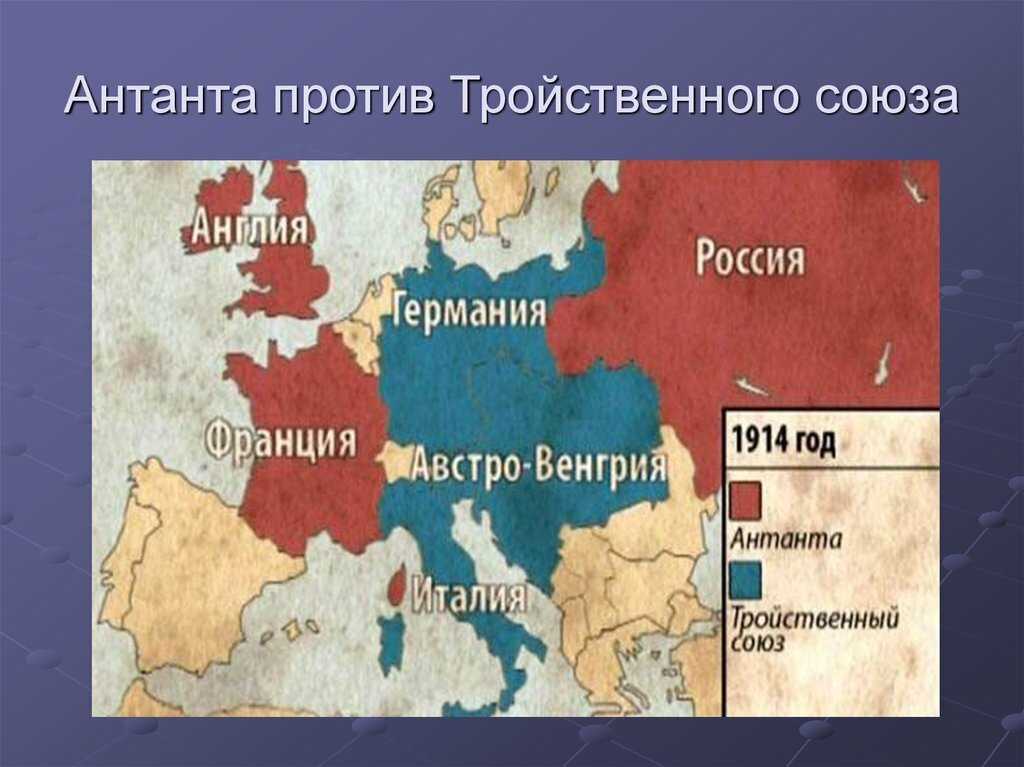 Антанта против Тройственного союза

Англия
Россия
Германия
Франция
Австро-Венгрия
Италия

1914 год
Антанта
Тройственный союз